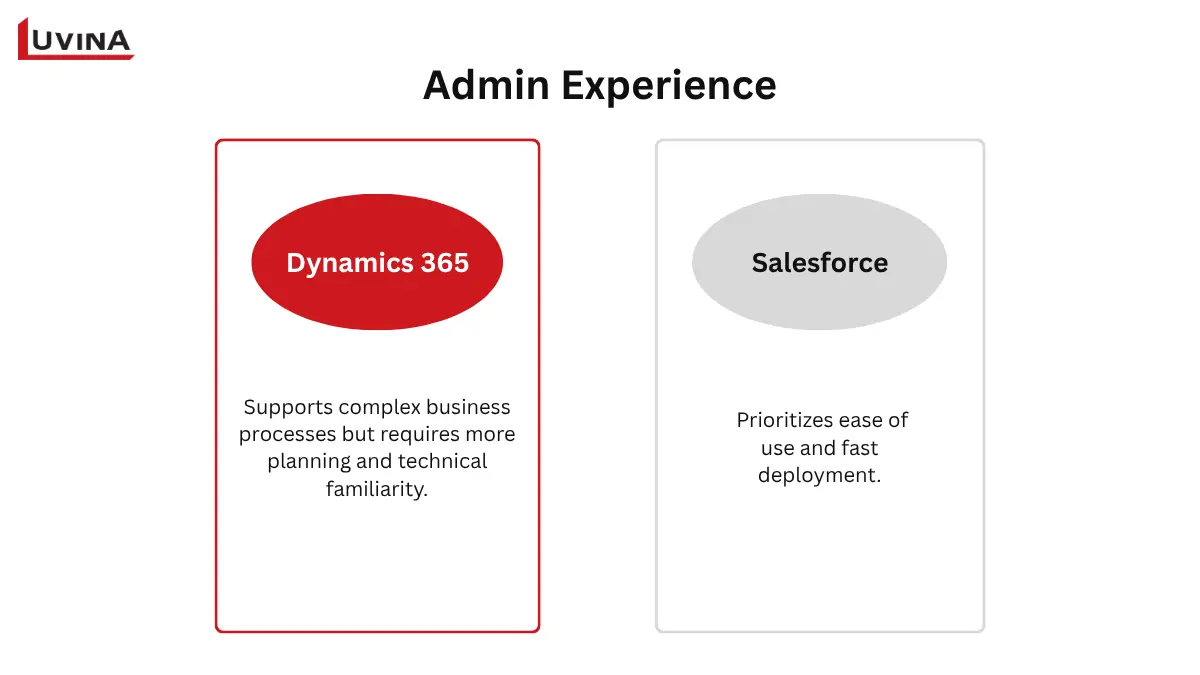 LUVINA

Admin Experience

Dynamics 365

Supports complex business processes but requires more planning and technical familiarity.

Salesforce

Prioritizes ease of use and fast deployment.